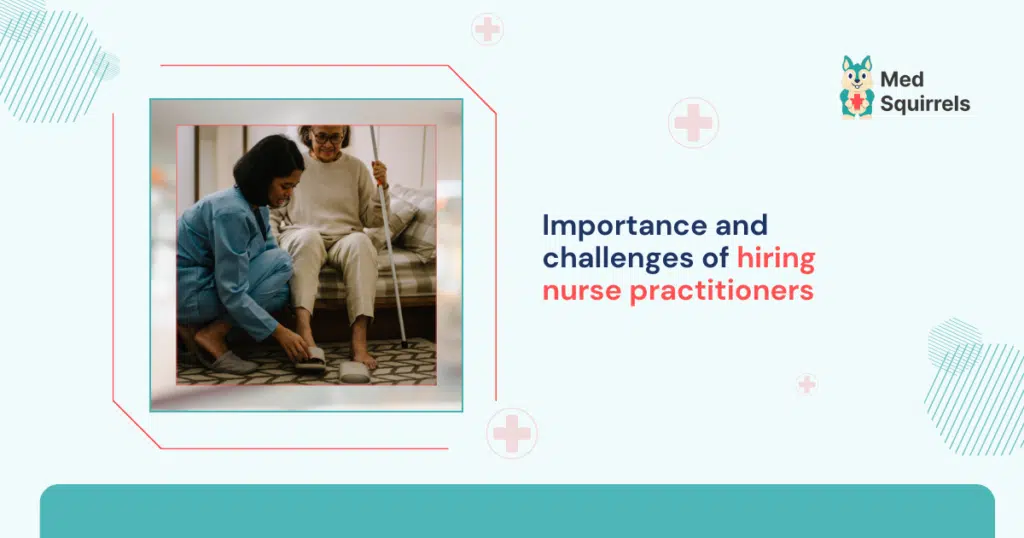 Med Squirrels

Importance and challenges of hiring nurse practitioners